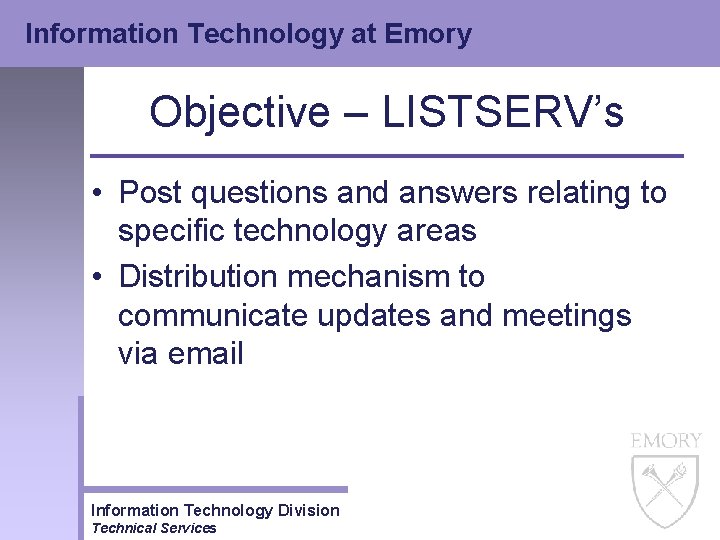 Information Technology at Emory

Objective – LISTSERV's

• Post questions and answers relating to specific technology areas
• Distribution mechanism to communicate updates and meetings via email

EMORY

Information Technology Division
Technical Services